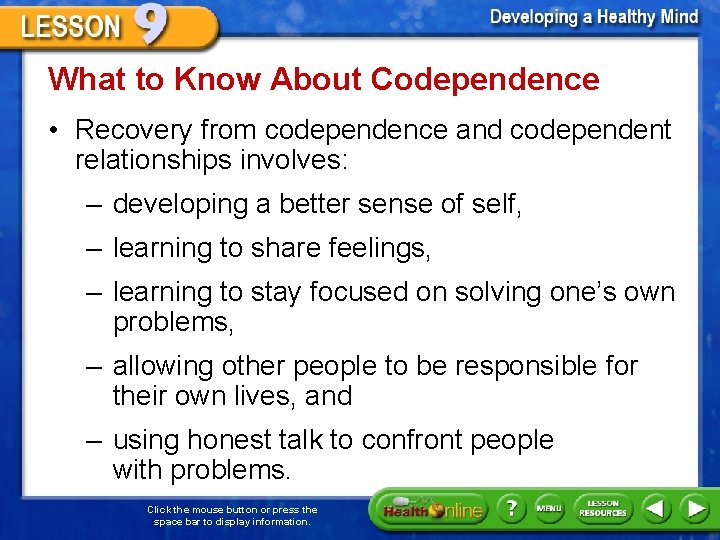 LESSON 9

Developing a Healthy Mind

What to Know About Codependence

• Recovery from codependence and codependent relationships involves:

– developing a better sense of self,

– learning to share feelings,

– learning to stay focused on solving one's own problems,

– allowing other people to be responsible for their own lives, and

– using honest talk to confront people with problems.

Click the mouse button or press the space bar to display information.

Health Online

?

MENU

LESSON RESOURCES